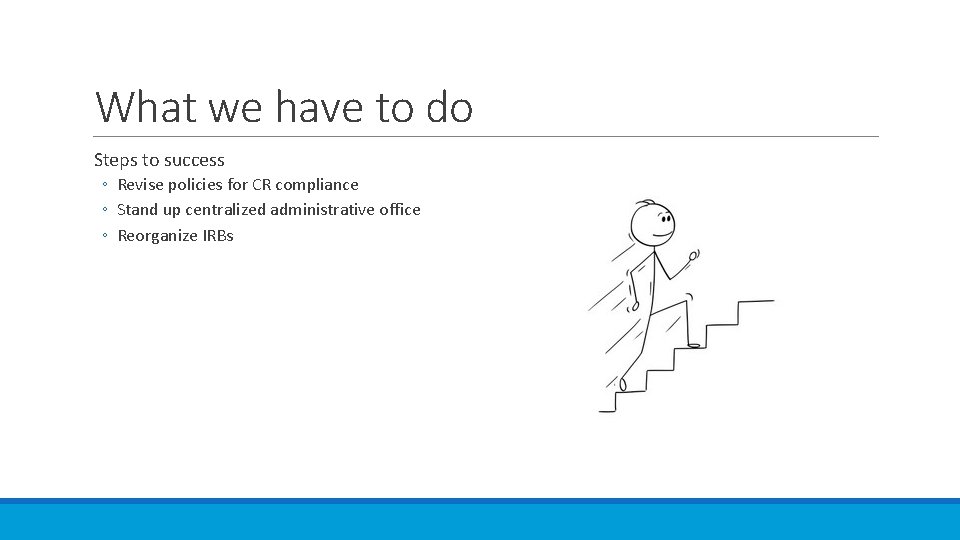 What we have to do

Steps to success

◦ Revise policies for CR compliance
◦ Stand up centralized administrative office
◦ Reorganize IRBs